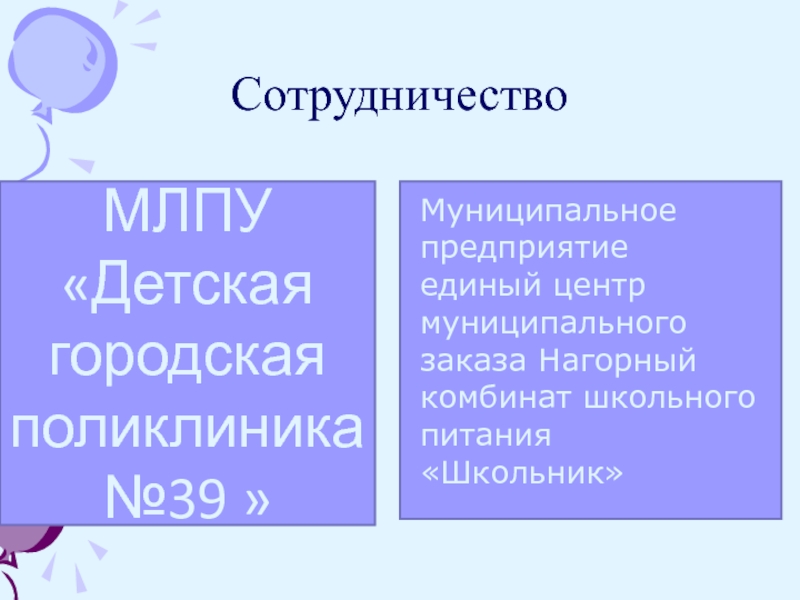 Сотрудничество

МЛПУ «Детская городская поликлиника №39 »

Муниципальное предприятие единый центр муниципального заказа Нагорный комбинат школьного питания «Школьник»